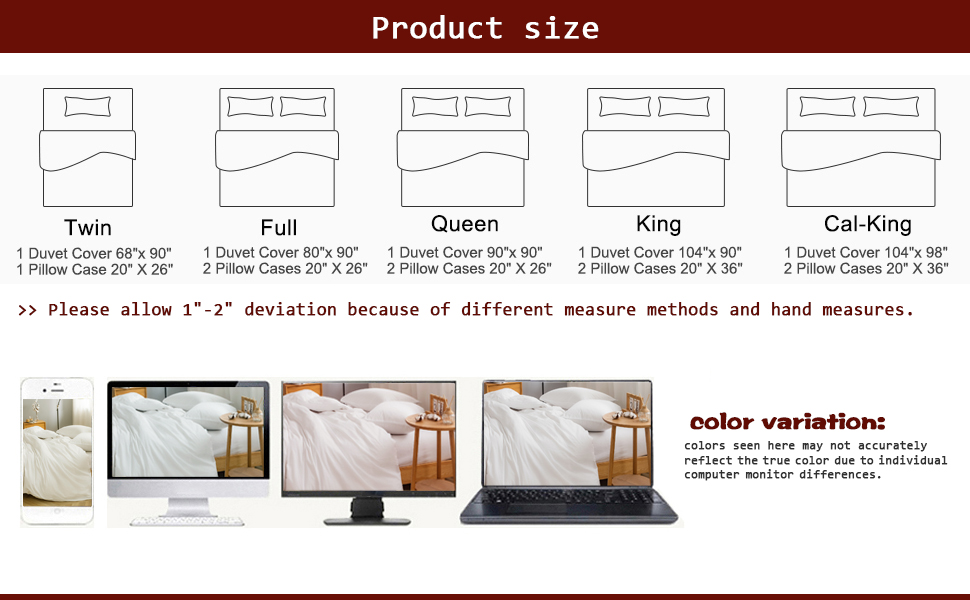 Product size

Twin
1 Duvet Cover 68"x 90"
1 Pillow Case 20" X 26"

Full
1 Duvet Cover 80"x 90"
2 Pillow Cases 20" X 26"

Queen
1 Duvet Cover 90"x 90"
2 Pillow Cases 20" X 26"

King
1 Duvet Cover 104"x 90"
2 Pillow Cases 20" X 36"

Cal-King
1 Duvet Cover 104"x 98"
2 Pillow Cases 20" X 36"

>> Please allow 1"-2" deviation because of different measure methods and hand measures.

color variation:
colors seen here may not accurately reflect the true color due to individual computer monitor differences.